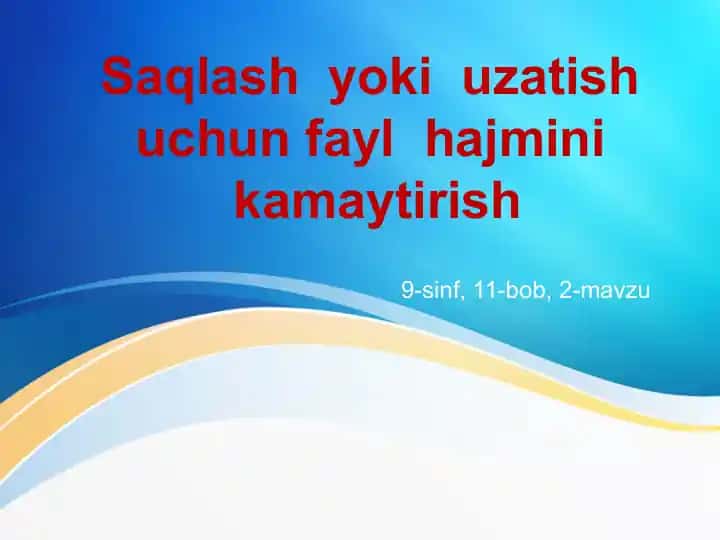 Saqlash yoki uzatish uchun fayl hajmini kamaytirish

9-sinf, 11-bob, 2-mavzu